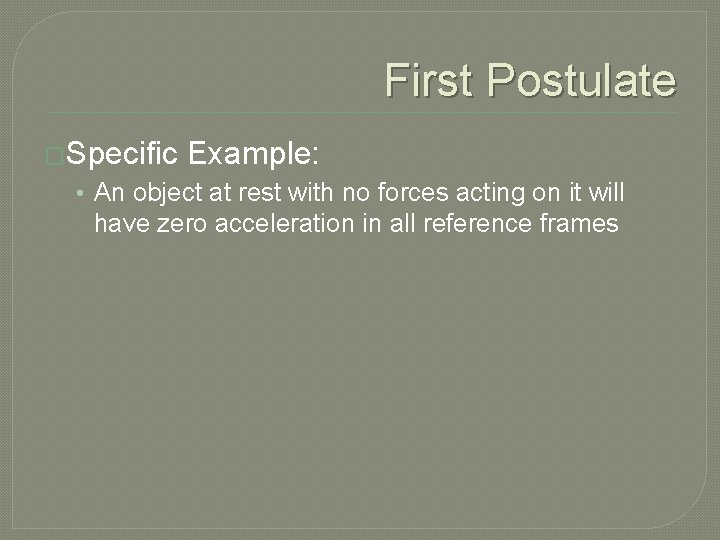 First Postulate

Specific Example:

• An object at rest with no forces acting on it will have zero acceleration in all reference frames